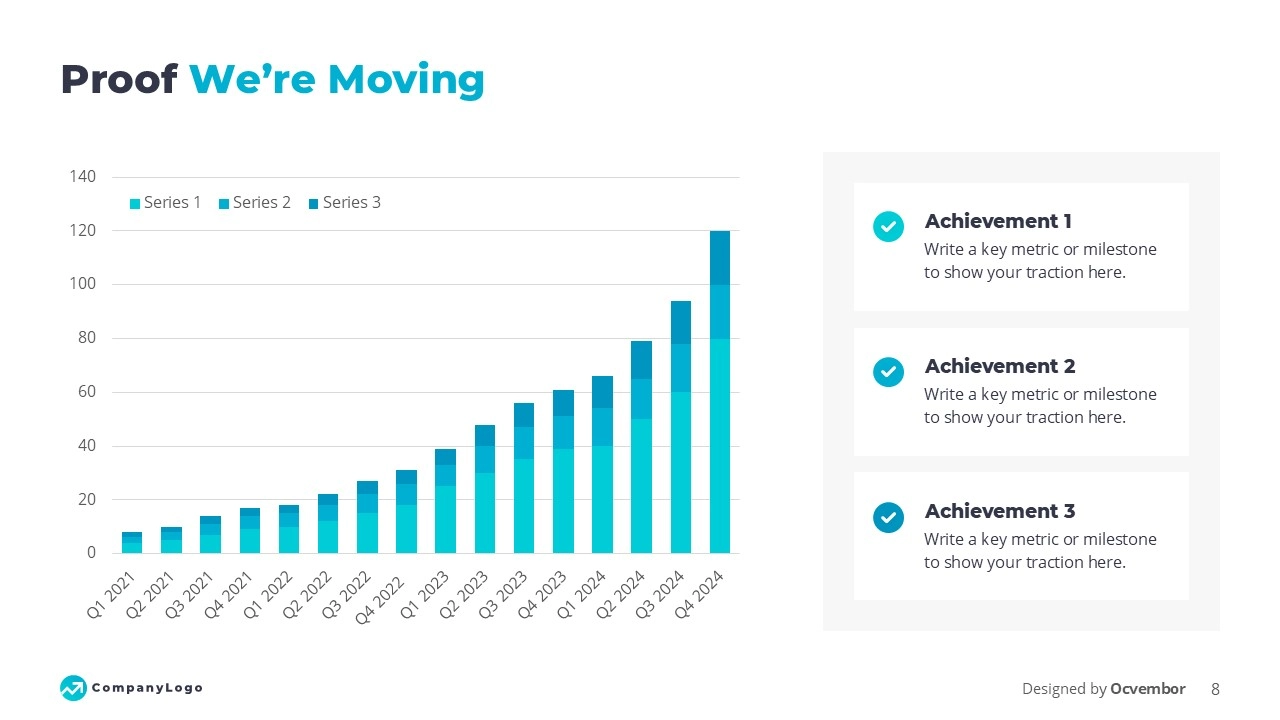 Proof We're Moving

140
120
100
80
60
40
20
0

Series 1 Series 2 Series 3

Q1 2021 Q2 2021 Q3 2021 Q4 2021 Q1 2022 Q2 2022 Q3 2022 Q4 2022 Q1 2023 Q2 2023 Q3 2023 Q4 2023 Q1 2024 Q2 2024 Q3 2024 Q4 2024

Achievement 1
Write a key metric or milestone to show your traction here.

Achievement 2
Write a key metric or milestone to show your traction here.

Achievement 3
Write a key metric or milestone to show your traction here.

CompanyLogo

Designed by Ocvembor 8